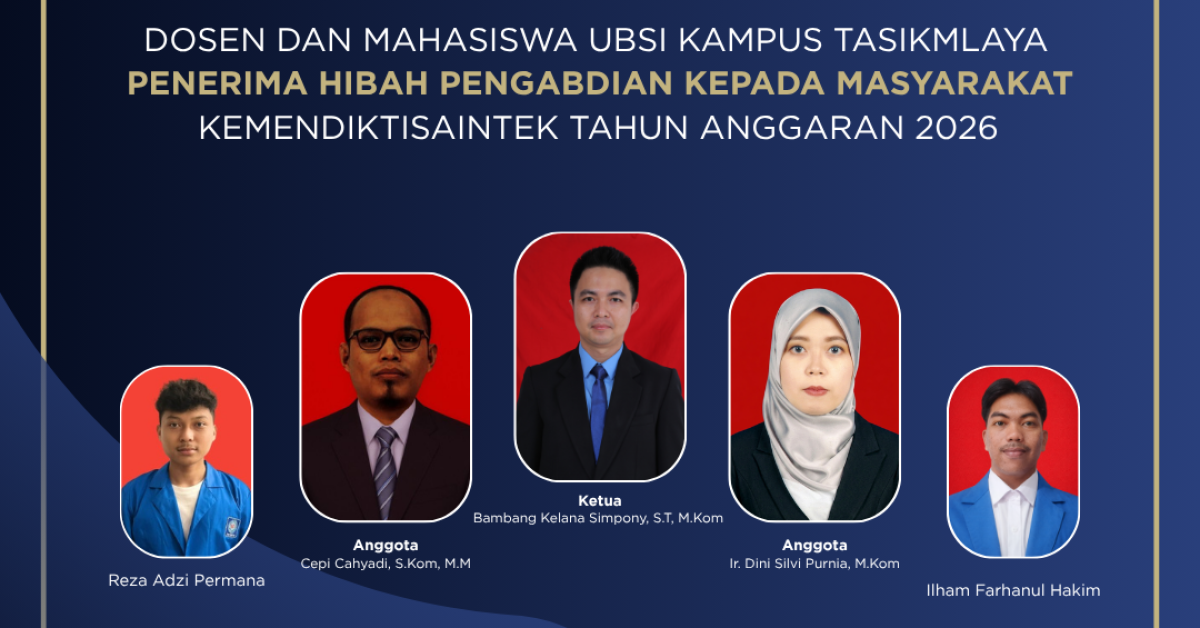 DOSEN DAN MAHASISWA UBSI KAMPUS TASIKMLAYA
PENERIMA HIBAH PENGABDIAN KEPADA MASYARAKAT
KEMENDIKTISAINTEK TAHUN ANGGARAN 2026

Reza Adzi Permana

Anggota
Cepi Cahyadi, S.Kom, M.M

Ketua
Bambang Kelana Simpony, S.T, M.Kom

Anggota
Ir. Dini Silvi Purnia, M.Kom

Ilham Farhanul Hakim